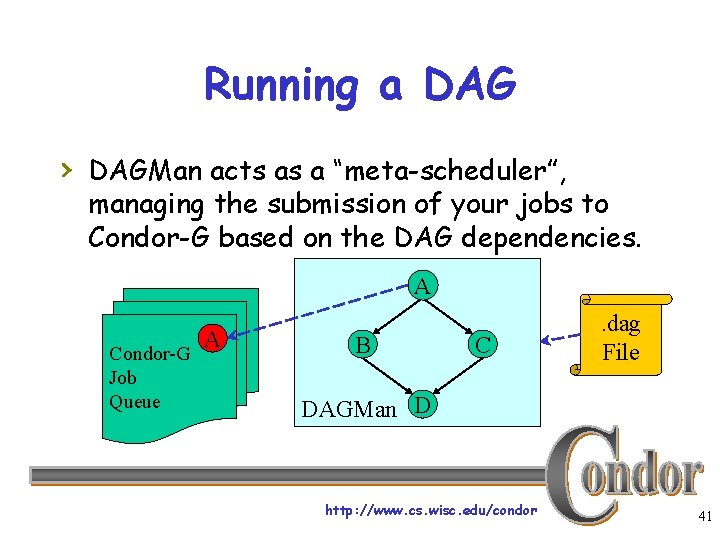 Running a DAG

› DAGMan acts as a "meta-scheduler", managing the submission of your jobs to Condor-G based on the DAG dependencies.

Condor-G
Job
Queue

A

A

B

C

D

DAGMan

.dag
File

Condor

http://www.cs.wisc.edu/condor

41